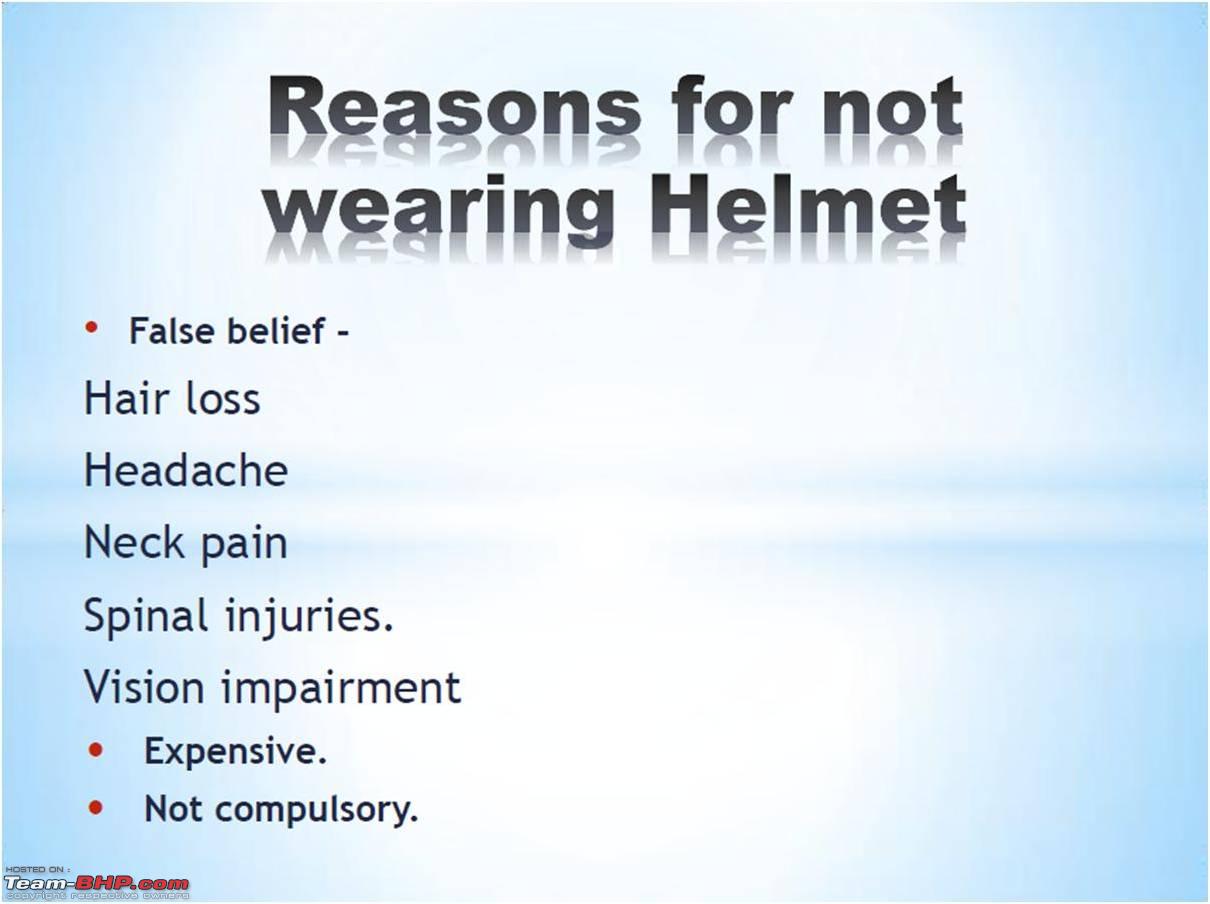 Reasons for not wearing Helmet

• False belief -

Hair loss

Headache

Neck pain

Spinal injuries.

Vision impairment

• Expensive.

• Not compulsory.

HOSTED ON :
Team-BHP.com
copyright respective owners